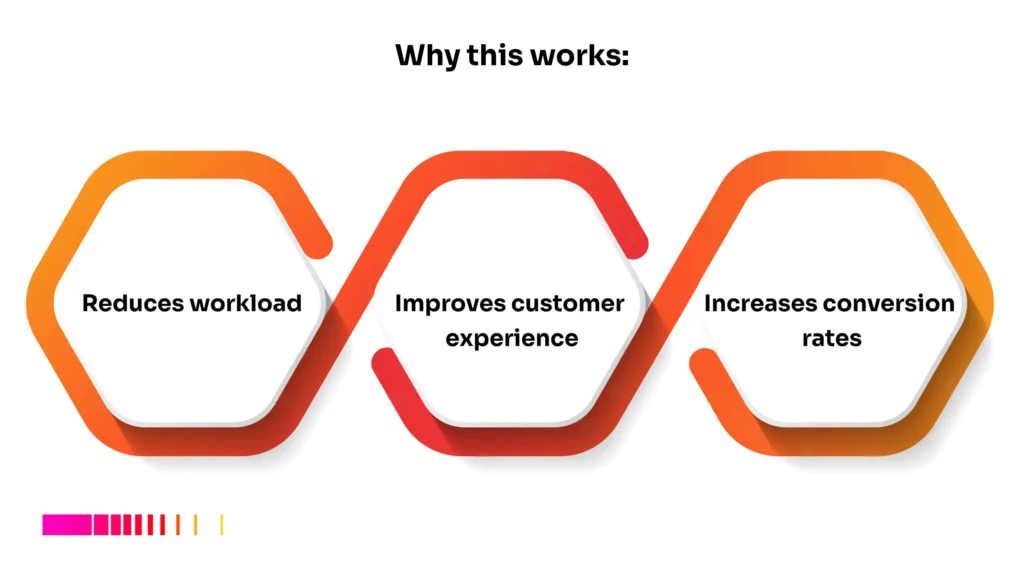 Why this works:

Reduces workload

Improves customer experience

Increases conversion rates